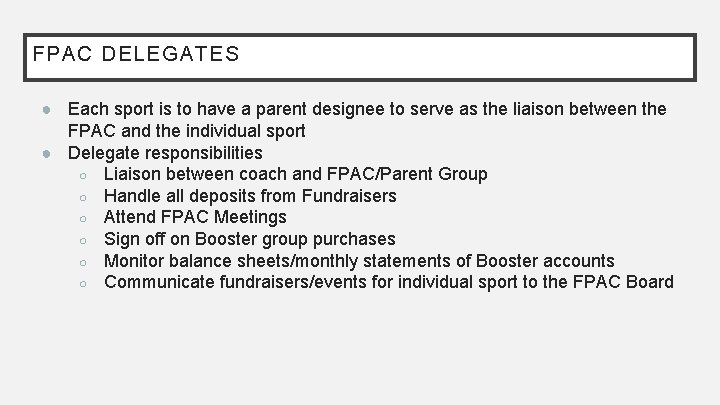 FPAC DELEGATES

● Each sport is to have a parent designee to serve as the liaison between the FPAC and the individual sport
● Delegate responsibilities
○ Liaison between coach and FPAC/Parent Group
○ Handle all deposits from Fundraisers
○ Attend FPAC Meetings
○ Sign off on Booster group purchases
○ Monitor balance sheets/monthly statements of Booster accounts
○ Communicate fundraisers/events for individual sport to the FPAC Board